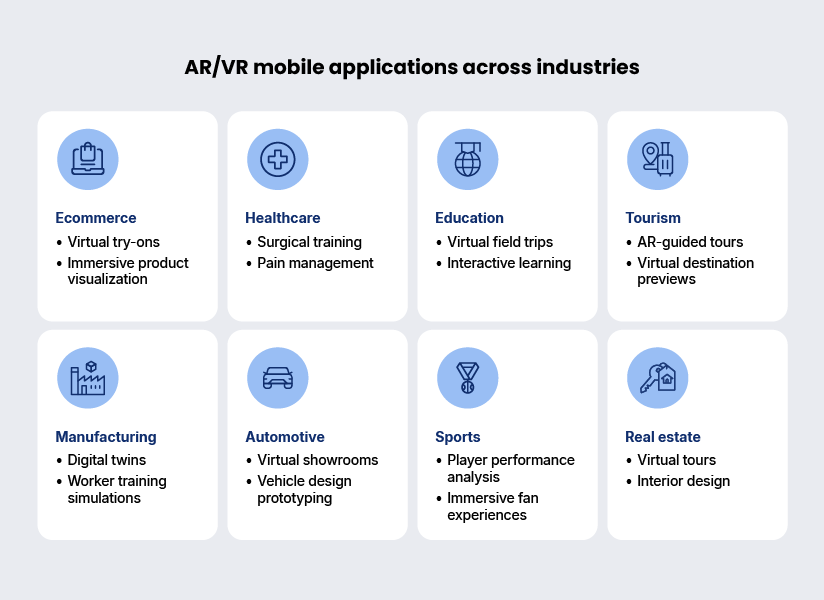 AR/VR mobile applications across industries

Ecommerce
• Virtual try-ons
• Immersive product visualization

Healthcare
• Surgical training
• Pain management

Education
• Virtual field trips
• Interactive learning

Tourism
• AR-guided tours
• Virtual destination previews

Manufacturing
• Digital twins
• Worker training simulations

Automotive
• Virtual showrooms
• Vehicle design prototyping

Sports
• Player performance analysis
• Immersive fan experiences

Real estate
• Virtual tours
• Interior design